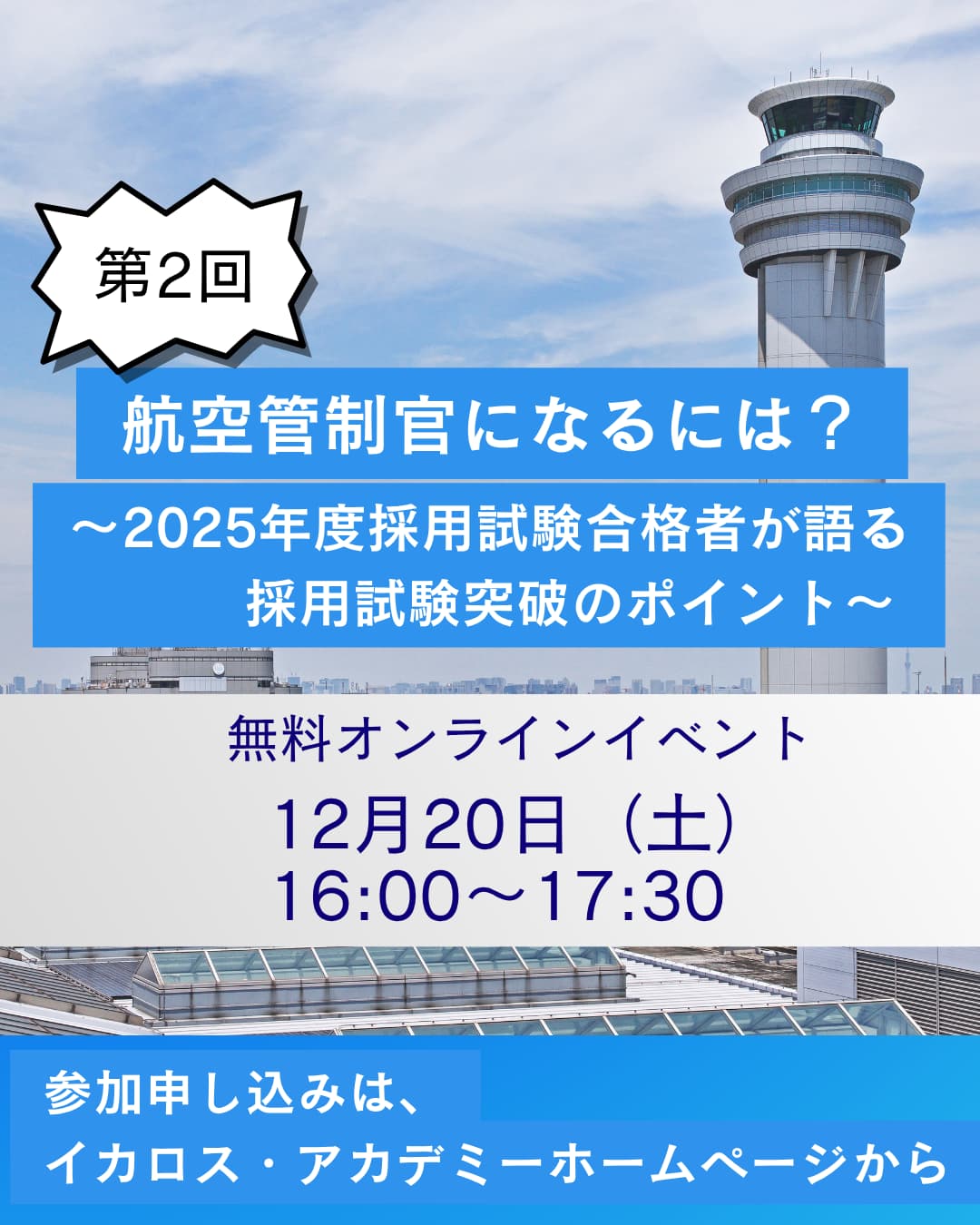 第2回

航空管制官になるには？

～2025年度採用試験合格者が語る
採用試験突破のポイント～

無料オンラインイベント

12月20日（土）
16:00～17:30

参加申し込みは、
イカロス・アカデミーホームページから